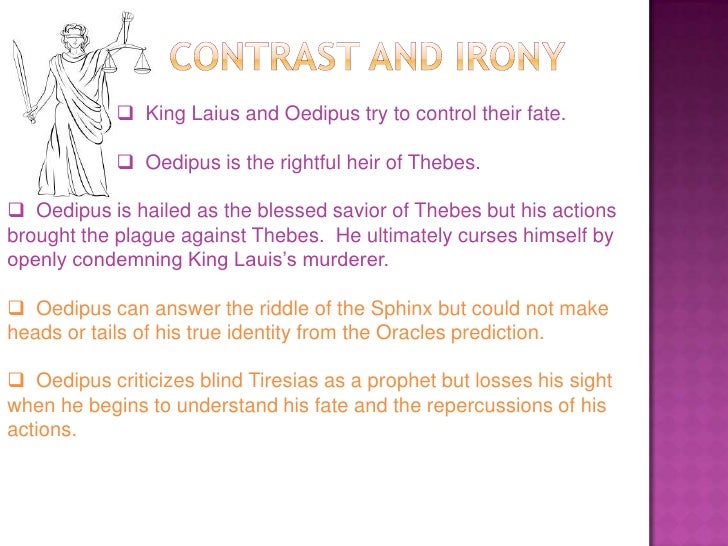 CONTRAST AND IRONY

❑ King Laius and Oedipus try to control their fate.

❑ Oedipus is the rightful heir of Thebes.

❑ Oedipus is hailed as the blessed savior of Thebes but his actions brought the plague against Thebes. He ultimately curses himself by openly condemning King Lauis's murderer.

❑ Oedipus can answer the riddle of the Sphinx but could not make heads or tails of his true identity from the Oracles prediction.

❑ Oedipus criticizes blind Tiresias as a prophet but losses his sight when he begins to understand his fate and the repercussions of his actions.